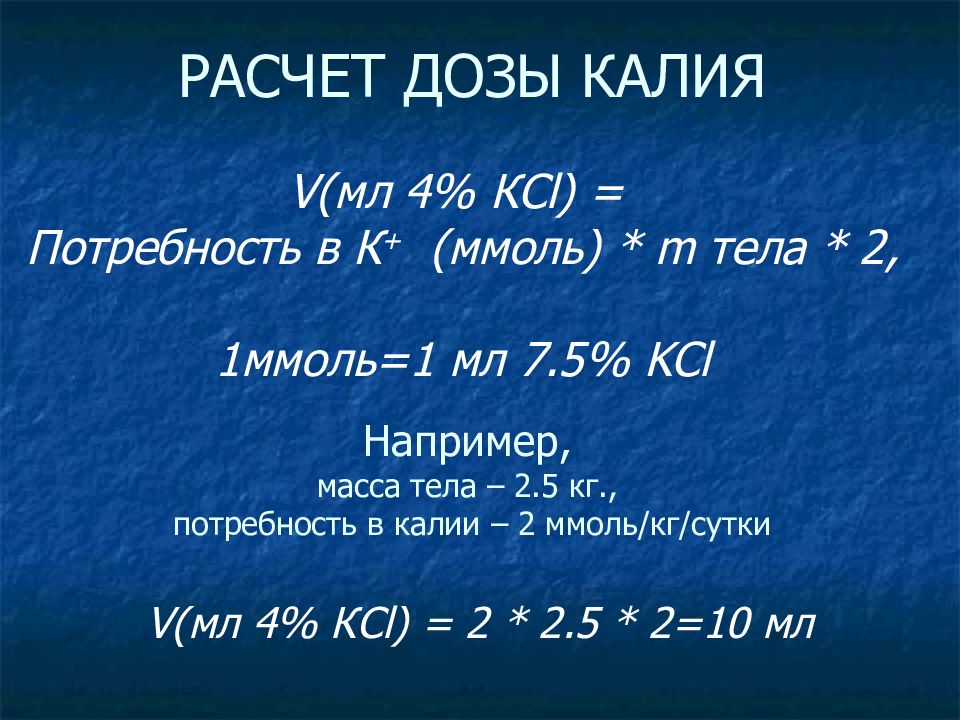 РАСЧЕТ ДОЗЫ КАЛИЯ

V(мл 4% KCl) =
Потребность в $K^+$ (ммоль) * m тела * 2,

1ммоль=1 мл 7.5% KCl

Например,
масса тела – 2.5 кг.,
потребность в калии – 2 ммоль/кг/сутки

V(мл 4% KCl) = 2 * 2.5 * 2=10 мл